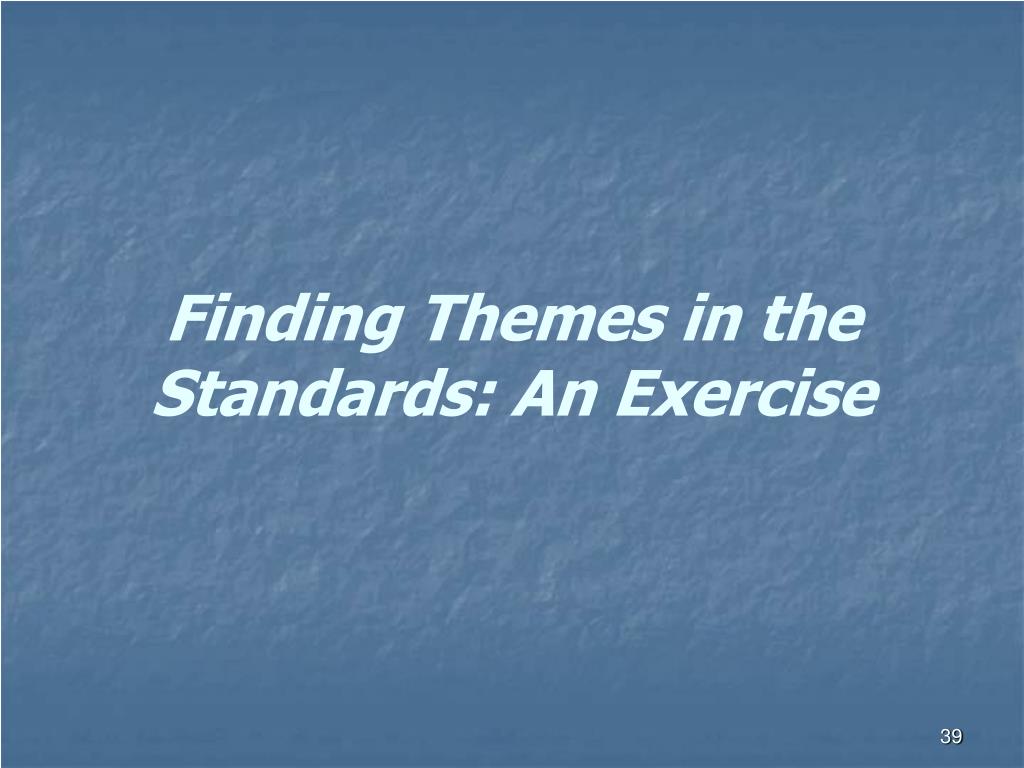 Finding Themes in the Standards: An Exercise

39